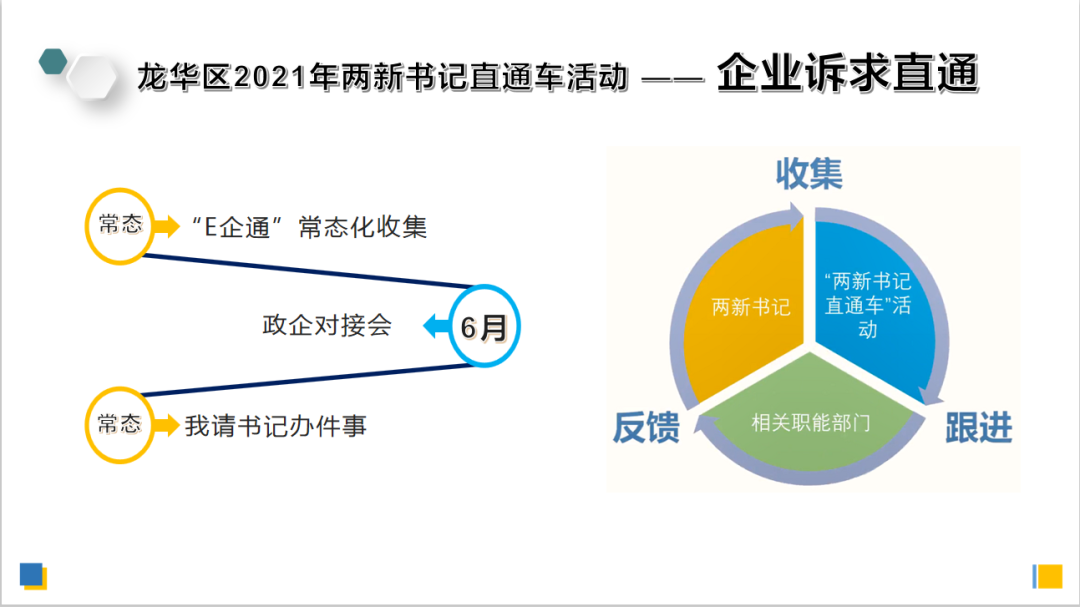 龙华区2021年两新书记直通车活动 —— 企业诉求直通

常态 “E企通”常态化收集

政企对接会 6月

常态 我请书记办件事

收集

两新书记

“两新书记直通车”活动

相关职能部门

反馈

跟进